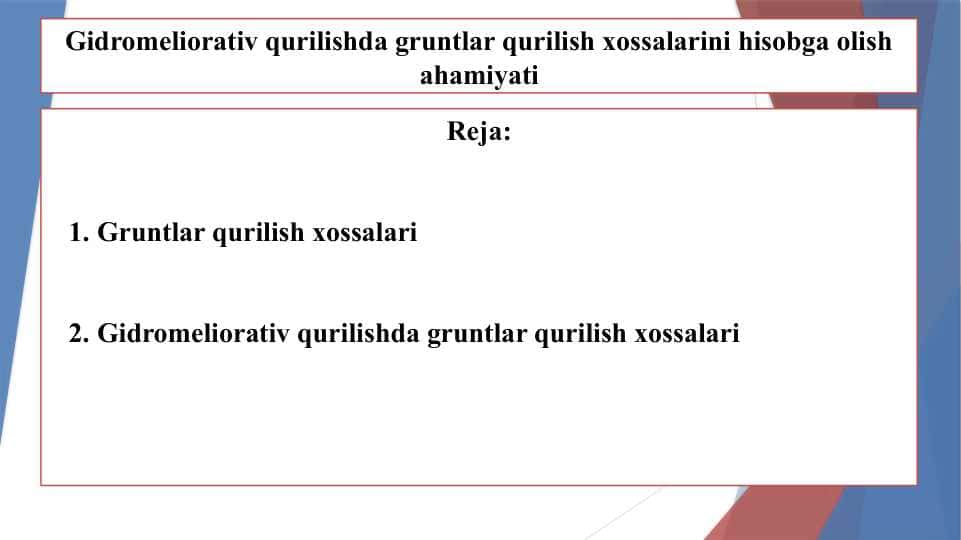 Gidromeliorativ qurilishda gruntlar qurilish xossalarini hisobga olish ahamiyati

Reja:

1. Gruntlar qurilish xossalari

2. Gidromeliorativ qurilishda gruntlar qurilish xossalari